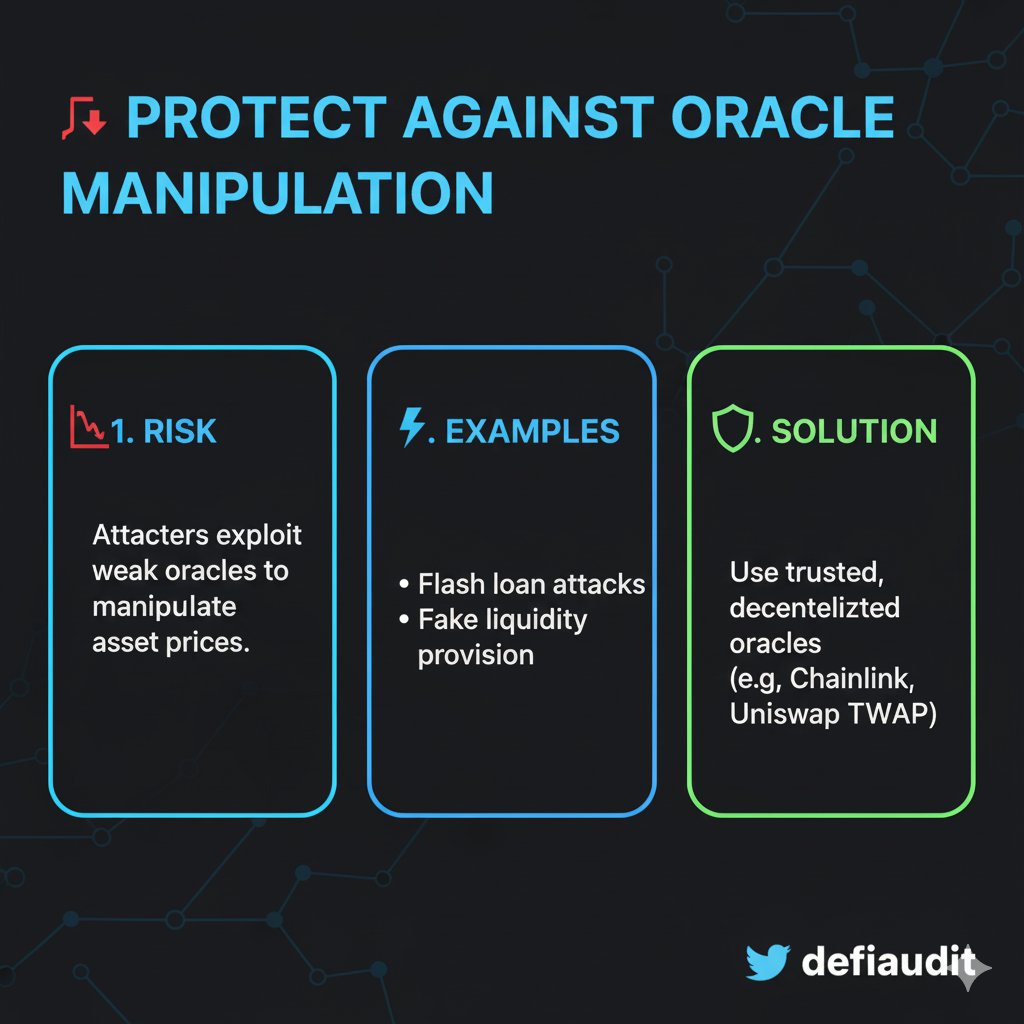 PROTECT AGAINST ORACLE MANIPULATION

1. RISK

Attacters exploit weak oracles to manipulate asset prices.

. EXAMPLES

• Flash loan attacks
• Fake liquidity provision

. SOLUTION

Use trusted, decentelizted oracles (e.g, Chainlink, Uniswap TWAP)

defiaudit